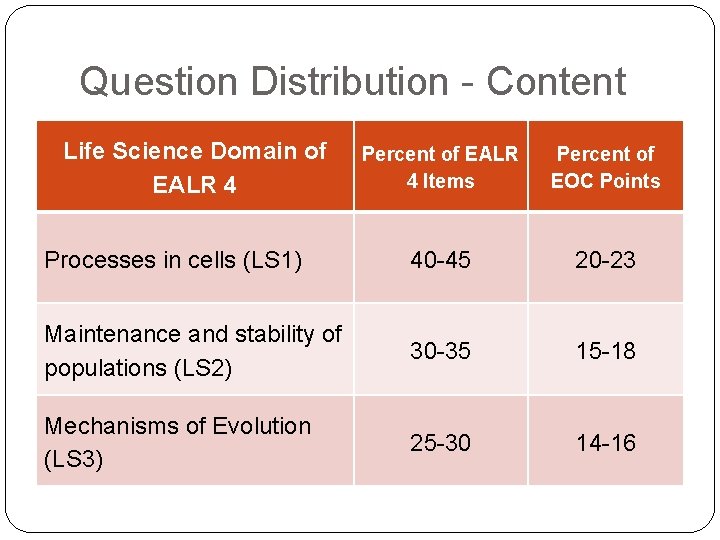 Question Distribution - Content

| Life Science Domain of EALR 4 | Percent of EALR 4 Items | Percent of EOC Points |
|---|---|---|
| Processes in cells (LS1) | 40-45 | 20-23 |
| Maintenance and stability of populations (LS2) | 30-35 | 15-18 |
| Mechanisms of Evolution (LS3) | 25-30 | 14-16 |